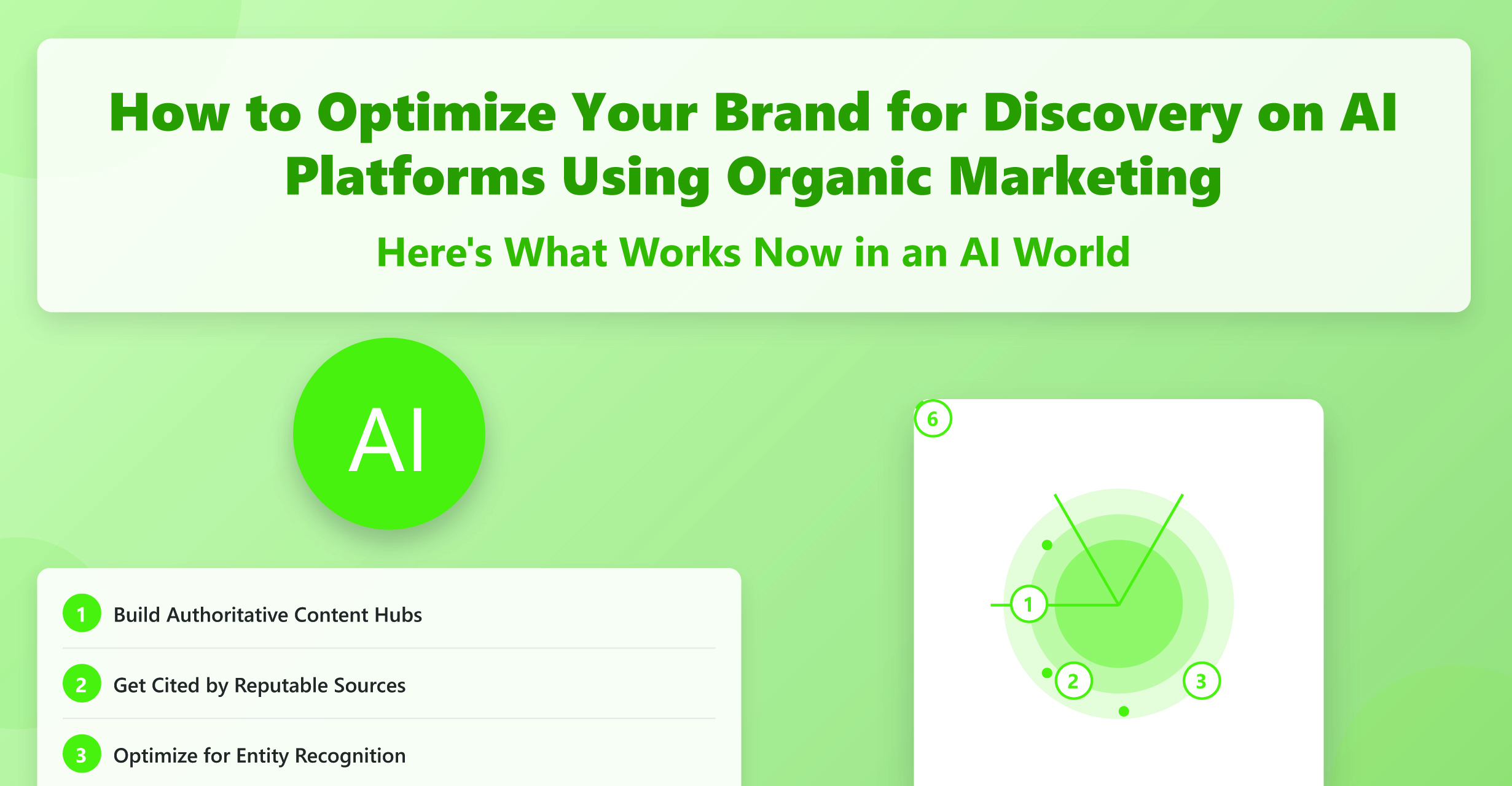 How to Optimize Your Brand for Discovery on AI Platforms Using Organic Marketing

Here's What Works Now in an AI World

AI

1 Build Authoritative Content Hubs

2 Get Cited by Reputable Sources

3 Optimize for Entity Recognition

6

1

2

3